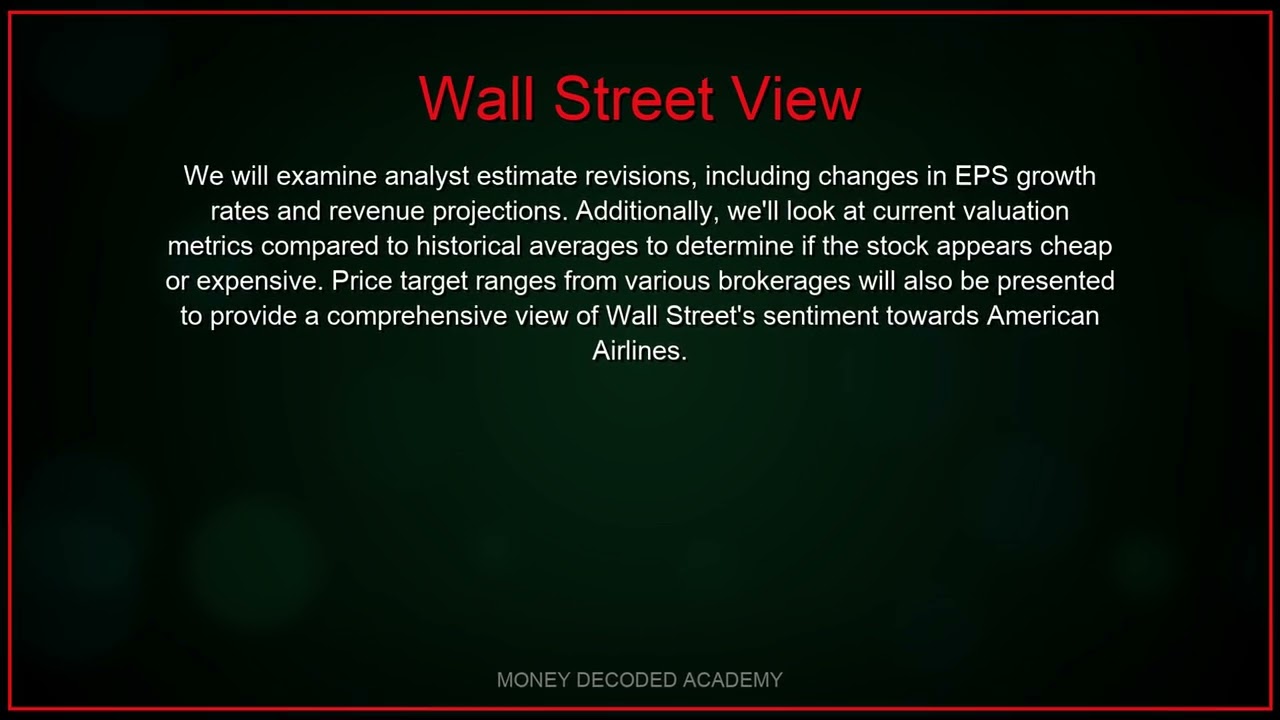 Wall Street View

We will examine analyst estimate revisions, including changes in EPS growth rates and revenue projections. Additionally, we'll look at current valuation metrics compared to historical averages to determine if the stock appears cheap or expensive. Price target ranges from various brokerages will also be presented to provide a comprehensive view of Wall Street's sentiment towards American Airlines.

MONEY DECODED ACADEMY